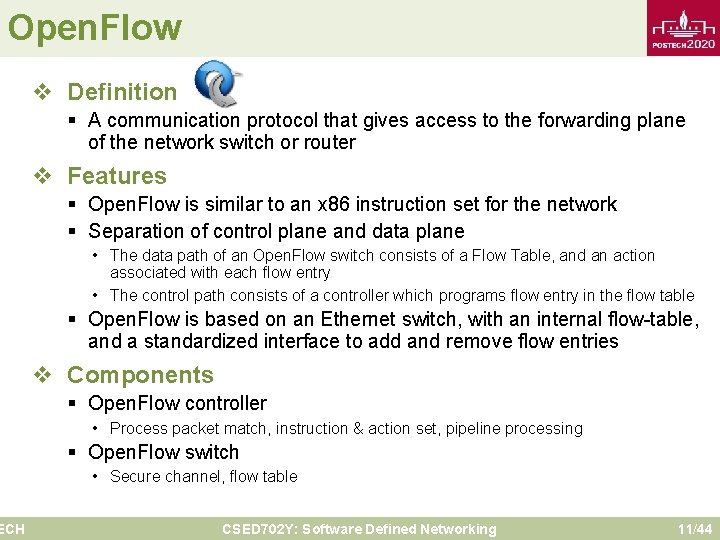 OpenFlow

POSTECH2020

❖ Definition

▪ A communication protocol that gives access to the forwarding plane of the network switch or router

❖ Features

▪ OpenFlow is similar to an x86 instruction set for the network

▪ Separation of control plane and data plane

• The data path of an OpenFlow switch consists of a Flow Table, and an action associated with each flow entry

• The control path consists of a controller which programs flow entry in the flow table

▪ OpenFlow is based on an Ethernet switch, with an internal flow-table, and a standardized interface to add and remove flow entries

❖ Components

▪ OpenFlow controller

• Process packet match, instruction & action set, pipeline processing

▪ OpenFlow switch

• Secure channel, flow table

ECH CSED702Y: Software Defined Networking 11/44